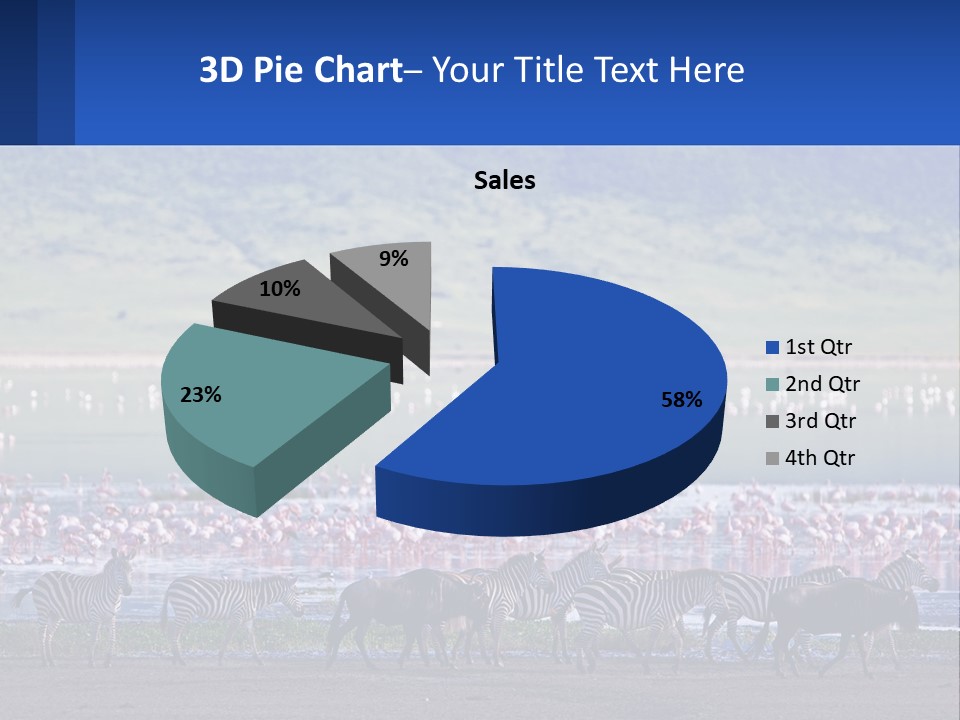 3D Pie Chart– Your Title Text Here

Sales

9%
10%
23%
58%

1st Qtr
2nd Qtr
3rd Qtr
4th Qtr